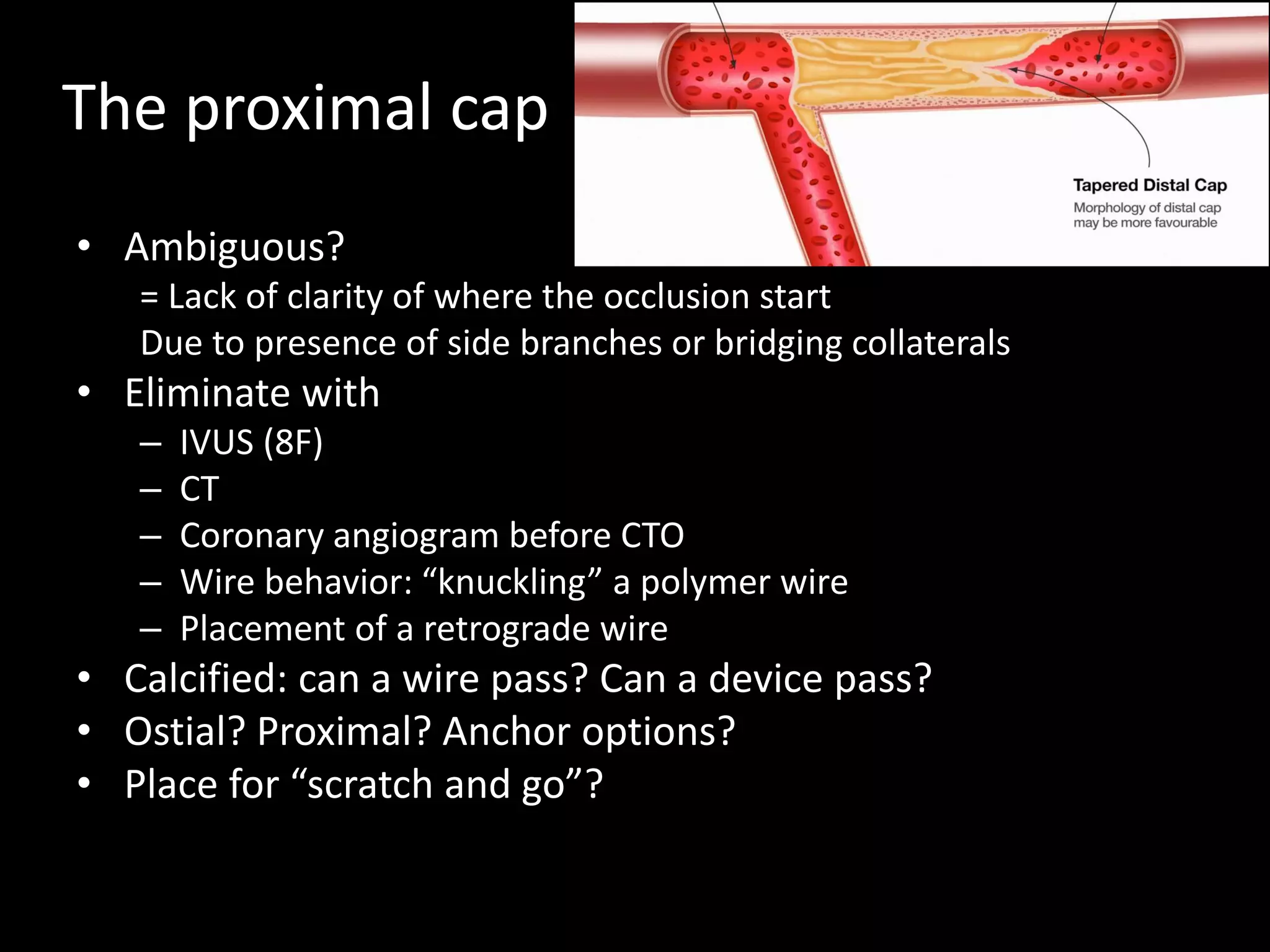 The proximal cap

Tapered Distal Cap
Morphology of distal cap may be more favourable

• Ambiguous?
= Lack of clarity of where the occlusion start
Due to presence of side branches or bridging collaterals
• Eliminate with
– IVUS (8F)
– CT
– Coronary angiogram before CTO
– Wire behavior: “knuckling” a polymer wire
– Placement of a retrograde wire
• Calcified: can a wire pass? Can a device pass?
• Ostial? Proximal? Anchor options?
• Place for “scratch and go”?